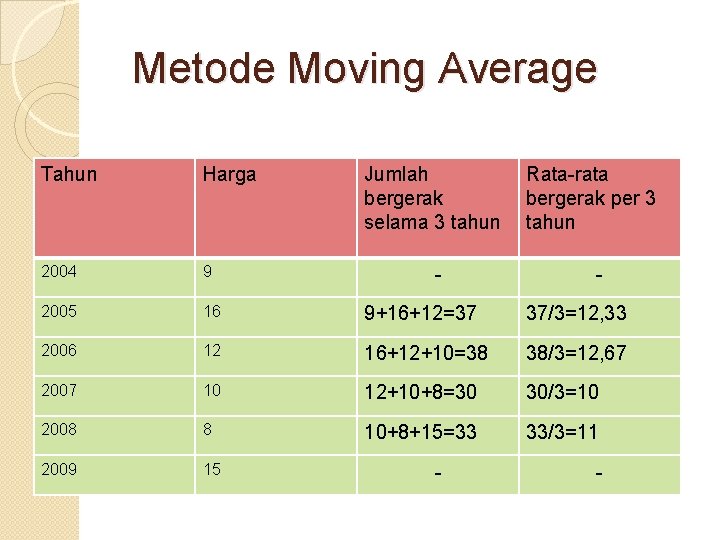 Metode Moving Average

| Tahun | Harga | Jumlah bergerak selama 3 tahun | Rata-rata bergerak per 3 tahun |
|---|---|---|---|
| 2004 | 9 | - | - |
| 2005 | 16 | 9+16+12=37 | 37/3=12,33 |
| 2006 | 12 | 16+12+10=38 | 38/3=12,67 |
| 2007 | 10 | 12+10+8=30 | 30/3=10 |
| 2008 | 8 | 10+8+15=33 | 33/3=11 |
| 2009 | 15 | - | - |